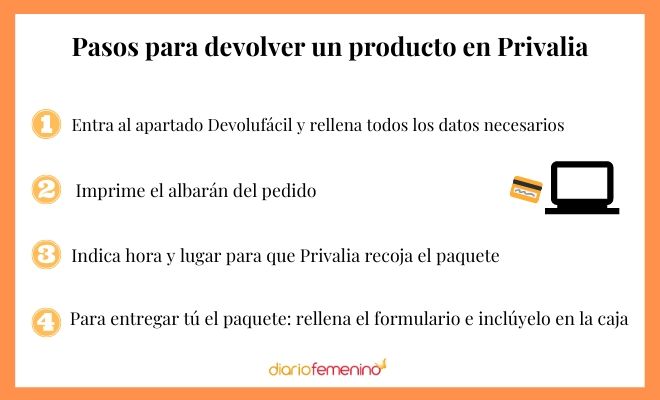 Pasos para devolver un producto en Privalia

1 Entra al apartado Devolufácil y rellena todos los datos necesarios

2 Imprime el albarán del pedido

3 Indica hora y lugar para que Privalia recoja el paquete

4 Para entregar tú el paquete: rellena el formulario e inclúyelo en la caja

diariofemenino